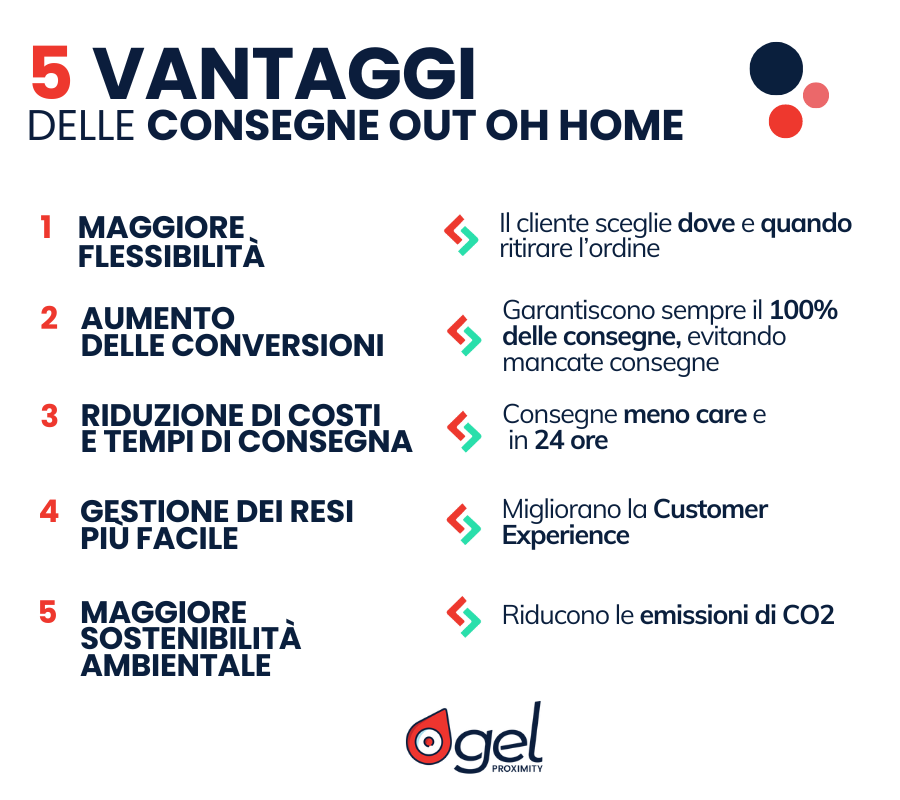 5 VANTAGGI
DELLE CONSEGNE OUT OH HOME

1 MAGGIORE FLESSIBILITÀ

Il cliente sceglie dove e quando ritirare l'ordine

2 AUMENTO DELLE CONVERSIONI

Garantiscono sempre il 100% delle consegne, evitando mancate consegne

3 RIDUZIONE DI COSTI E TEMPI DI CONSEGNA

Consegne meno care e in 24 ore

4 GESTIONE DEI RESI PIÙ FACILE

Migliorano la Customer Experience

5 MAGGIORE SOSTENIBILITÀ AMBIENTALE

Riducono le emissioni di CO2

gel PROXIMITY